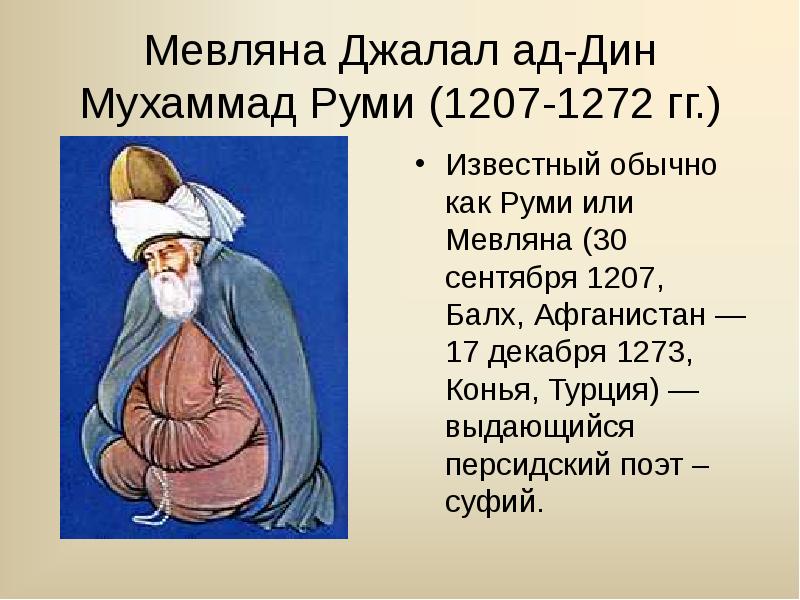 Мевляна Джалал ад-Дин Мухаммад Руми (1207-1272 гг.)

• Известный обычно как Руми или Мевляна (30 сентября 1207, Балх, Афганистан — 17 декабря 1273, Конья, Турция) — выдающийся персидский поэт – суфий.